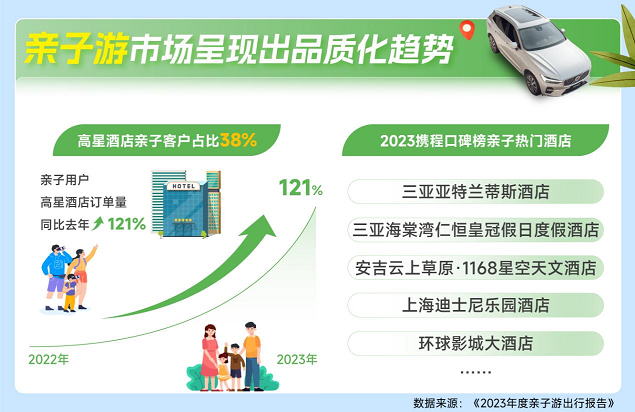 亲子游市场呈现出品质化趋势

高星酒店亲子客户占比38%

亲子用户
高星酒店订单量
同比去年 121%

HOTEL

121%

2022年

2023年

2023携程口碑榜亲子热门酒店

三亚亚特兰蒂斯酒店

三亚海棠湾仁恒皇冠假日度假酒店

安吉云上草原·1168星空天文酒店

上海迪士尼乐园酒店

环球影城大酒店

......

数据来源：《2023年度亲子游出行报告》